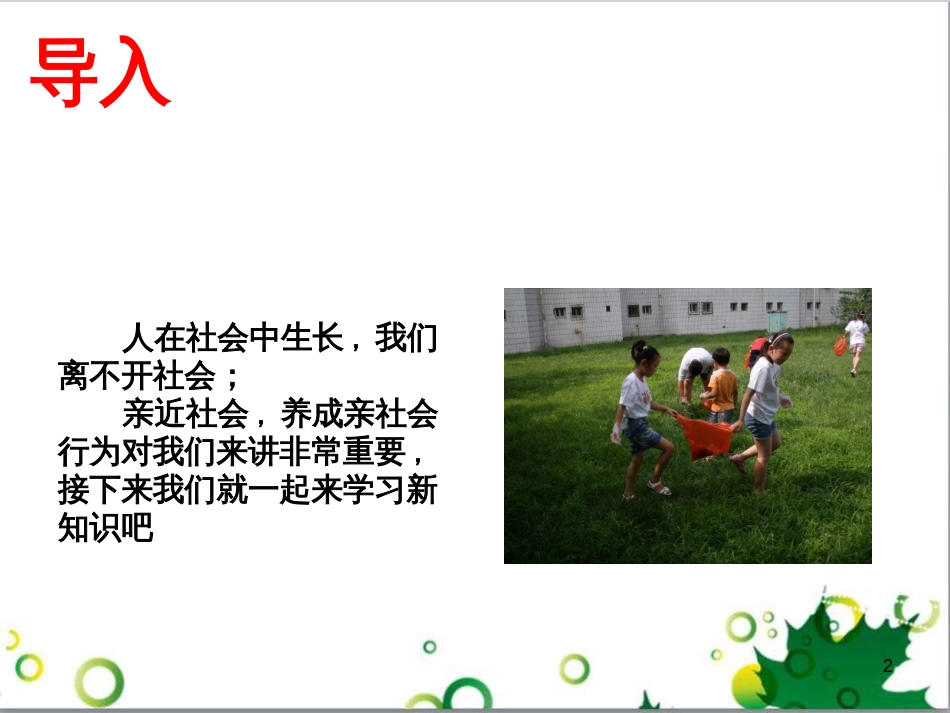 导入

人在社会中生长，我们离不开社会；

亲近社会，养成亲社会行为对我们来讲非常重要，接下来我们就一起来学习新知识吧

2